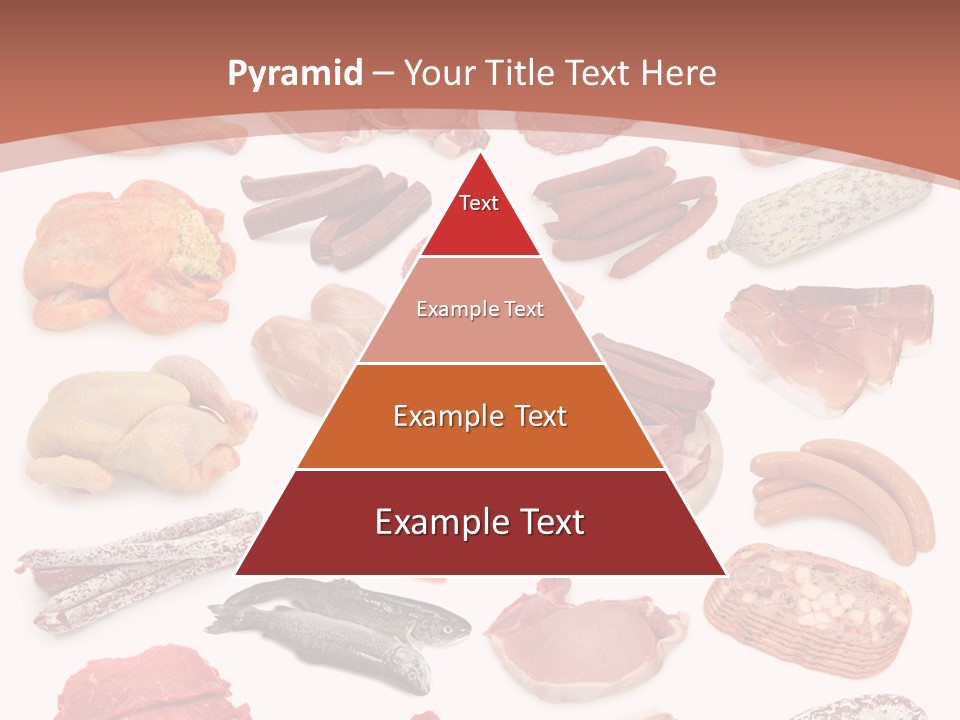 Pyramid – Your Title Text Here

Text

Example Text

Example Text

Example Text